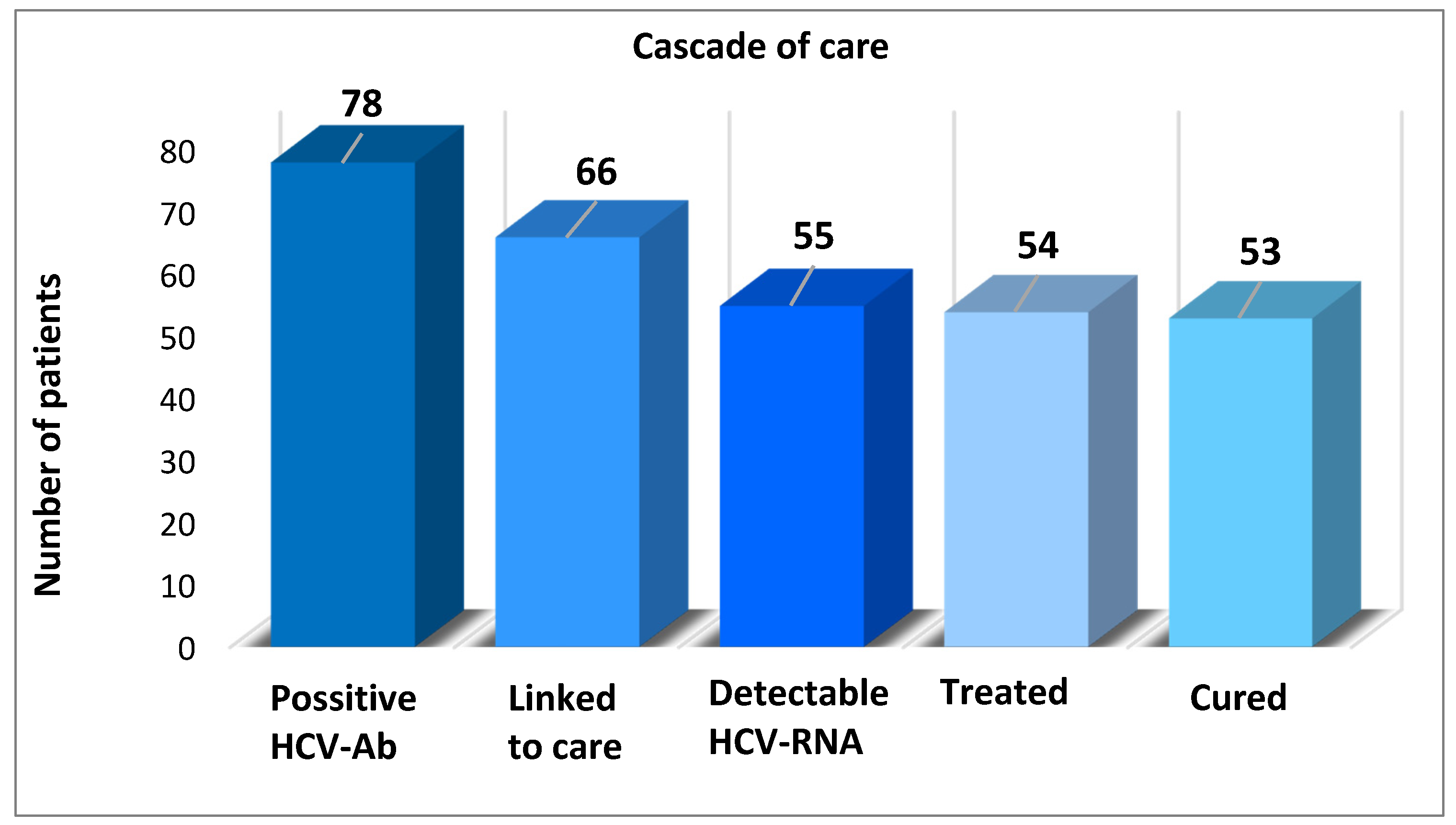 Cascade of care

Number of patients

80
70
60
50
40
30
20
10
0

78
66
55
54
53

Possitive HCV-Ab
Linked to care
Detectable HCV-RNA
Treated
Cured